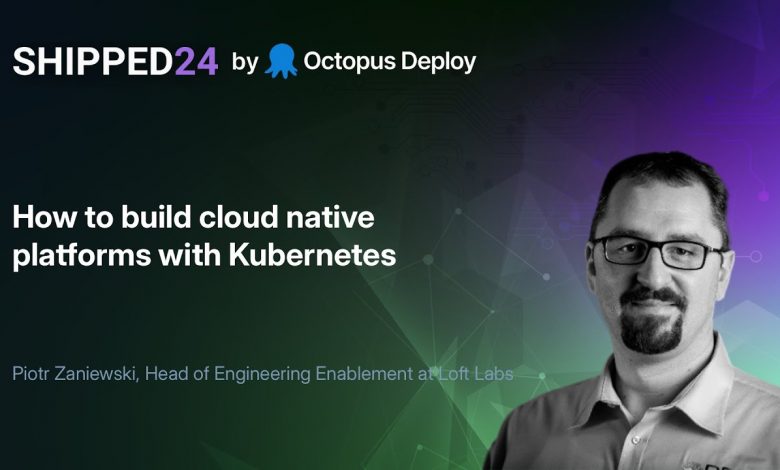 SHIPPED24 by Octopus Deploy

How to build cloud native platforms with Kubernetes

Piotr Zaniewski, Head of Engineering Enablement at Loft Labs